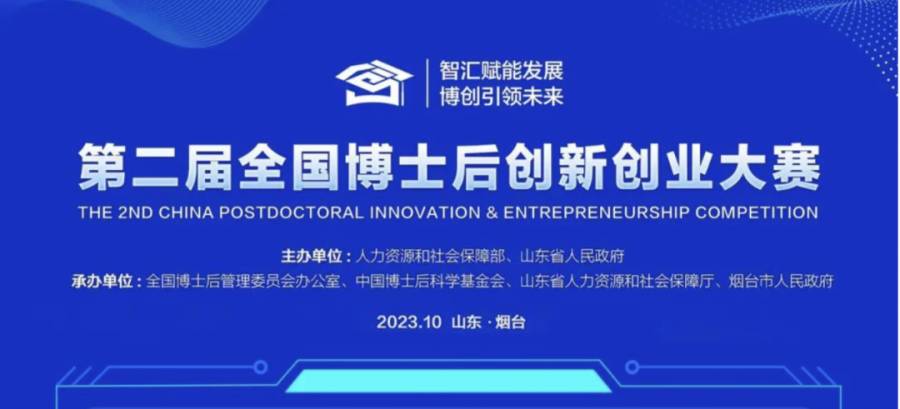 智汇赋能发展
博创引领未来

第二届全国博士后创新创业大赛

THE 2ND CHINA POSTDOCTORAL INNOVATION & ENTREPRENEURSHIP COMPETITION

主办单位：人力资源和社会保障部、山东省人民政府

承办单位：全国博士后管理委员会办公室、中国博士后科学基金会、山东省人力资源和社会保障厅、烟台市人民政府

2023.10 山东·烟台